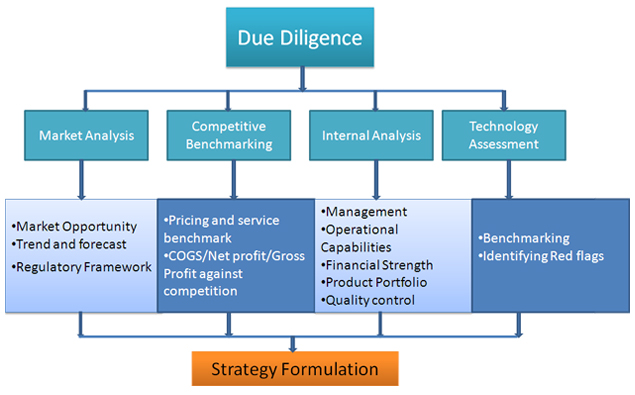 Due Diligence

Market Analysis

Competitive Benchmarking

Internal Analysis

Technology Assessment

•Market Opportunity
•Trend and forecast
•Regulatory Framework

•Pricing and service benchmark
•COGS/Net profit/Gross Profit against competition

•Management
•Operational Capabilities
•Financial Strength
•Product Portfolio
•Quality control

•Benchmarking
•Identifying Red flags

Strategy Formulation